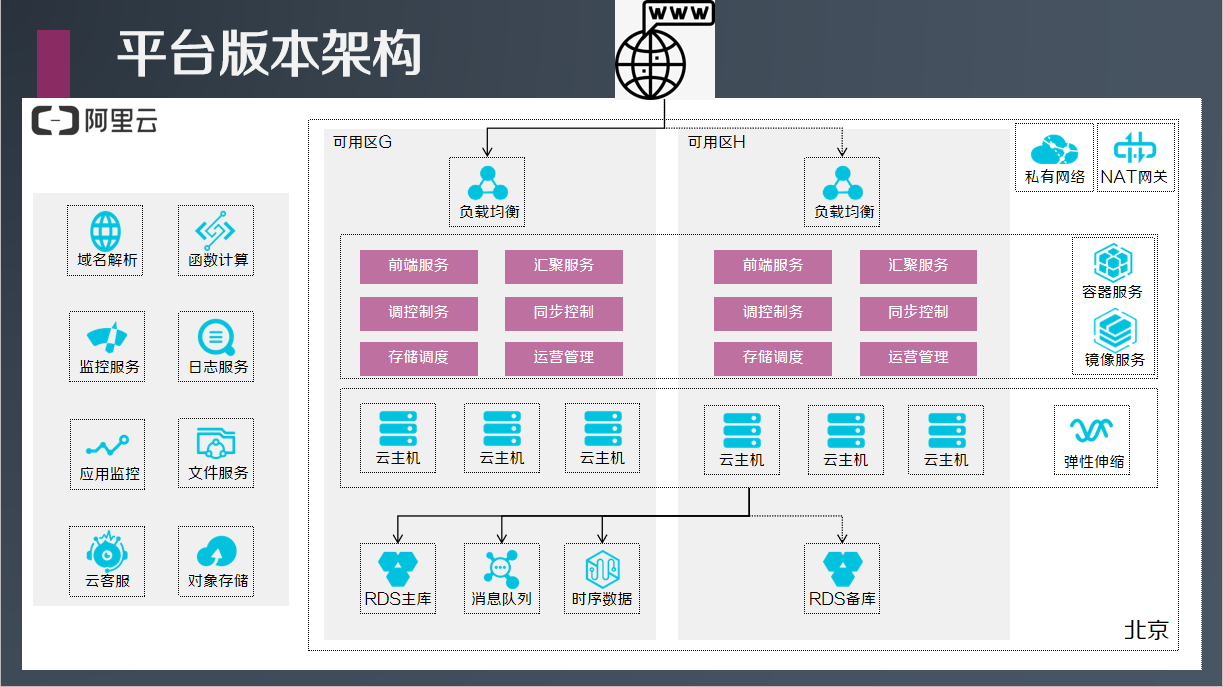 平台版本架构

WWW

阿里云

域名解析
函数计算
监控服务
日志服务
应用监控
文件服务
云客服
对象存储

可用区G
负载均衡
前端服务
汇聚服务
调控制务
同步控制
存储调度
运营管理
云主机
云主机
云主机
RDS主库
消息队列
时序数据

可用区H
负载均衡
前端服务
汇聚服务
调控制务
同步控制
存储调度
运营管理
云主机
云主机
云主机
RDS备库

私有网络
NAT网关
容器服务
镜像服务
弹性伸缩

北京